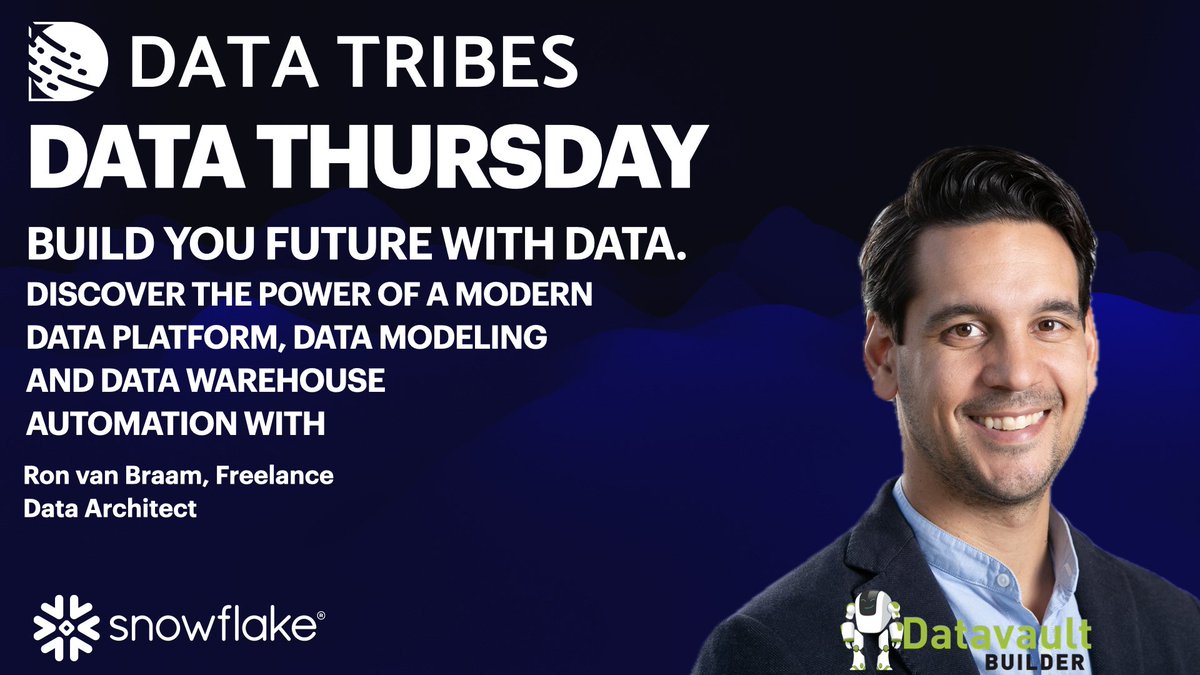 DATA TRIBES

DATA THURSDAY

BUILD YOU FUTURE WITH DATA.

DISCOVER THE POWER OF A MODERN DATA PLATFORM, DATA MODELING AND DATA WAREHOUSE AUTOMATION WITH

Ron van Braam, Freelance Data Architect

snowflake®

Datavault BUILDER